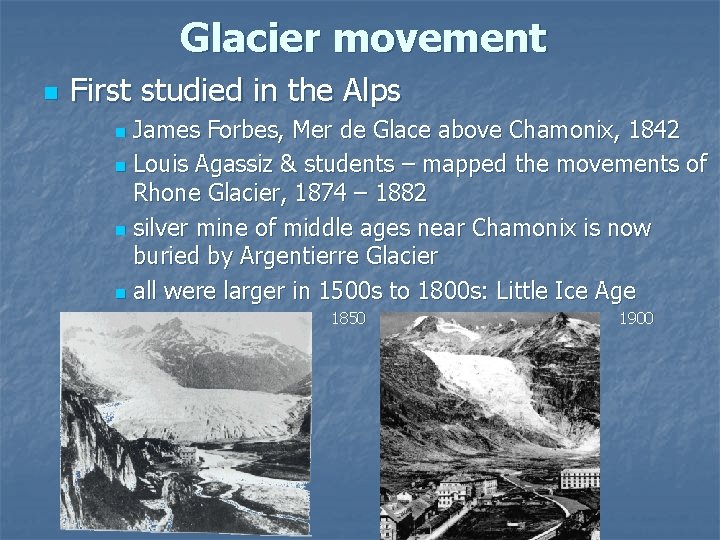 Glacier movement

First studied in the Alps

James Forbes, Mer de Glace above Chamonix, 1842

Louis Agassiz & students – mapped the movements of Rhone Glacier, 1874 – 1882

silver mine of middle ages near Chamonix is now buried by Argentierre Glacier

all were larger in 1500s to 1800s: Little Ice Age

1850

1900